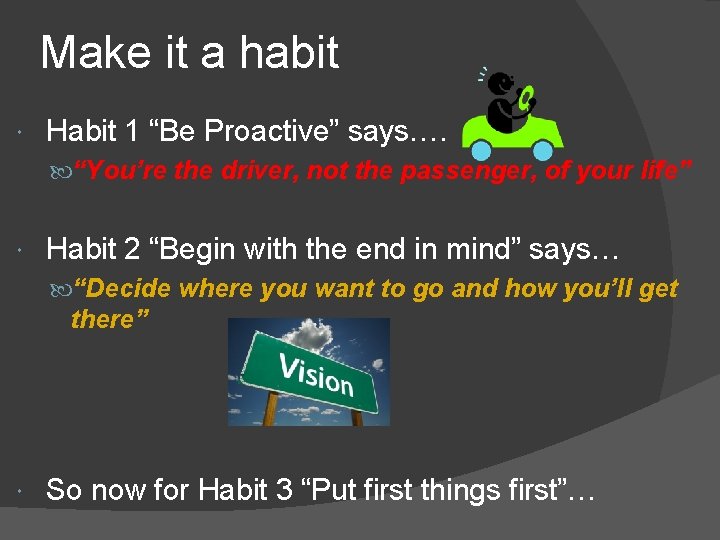 Make it a habit

Habit 1 “Be Proactive” says….

“You’re the driver, not the passenger, of your life”

Habit 2 “Begin with the end in mind” says…

“Decide where you want to go and how you’ll get there”

Vision

So now for Habit 3 “Put first things first”…